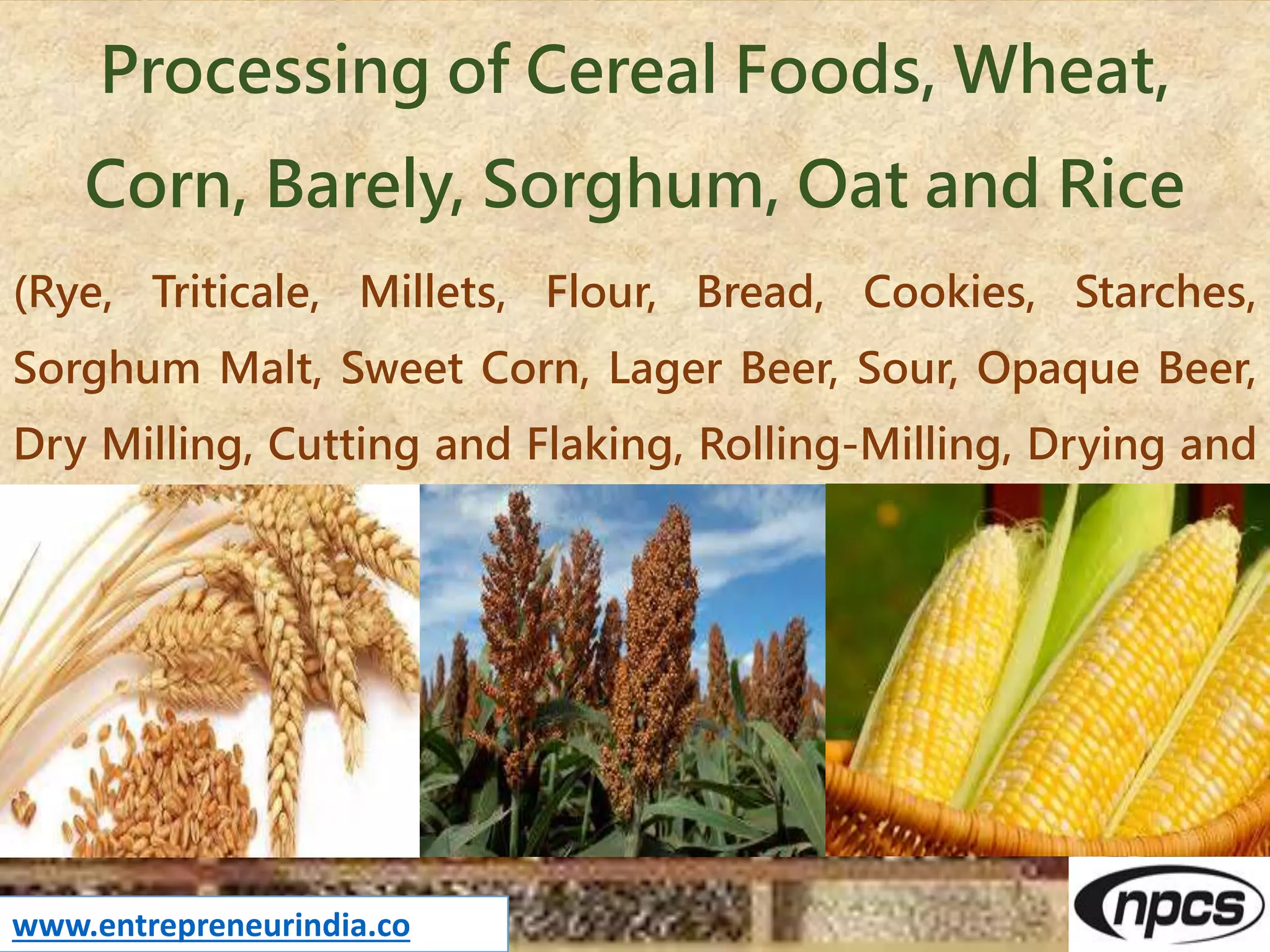 Processing of Cereal Foods, Wheat, Corn, Barely, Sorghum, Oat and Rice

(Rye, Triticale, Millets, Flour, Bread, Cookies, Starches, Sorghum Malt, Sweet Corn, Lager Beer, Sour, Opaque Beer, Dry Milling, Cutting and Flaking, Rolling-Milling, Drying and

www.entrepreneurindia.co

npcs